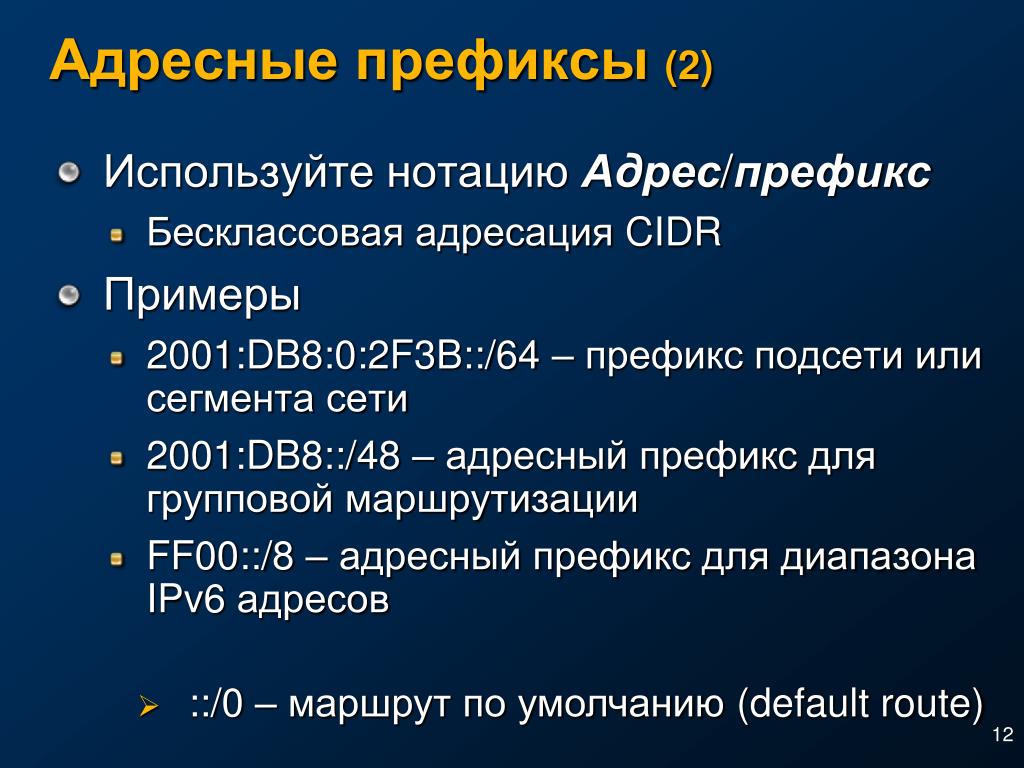 Адресные префиксы (2)

Используйте нотацию Адрес/префикс

Бесклассовая адресация CIDR

Примеры

2001:DB8:0:2F3B::/64 – префикс подсети или сегмента сети

2001:DB8::/48 – адресный префикс для групповой маршрутизации

FF00::/8 – адресный префикс для диапазона IPv6 адресов

::/0 – маршрут по умолчанию (default route)

12